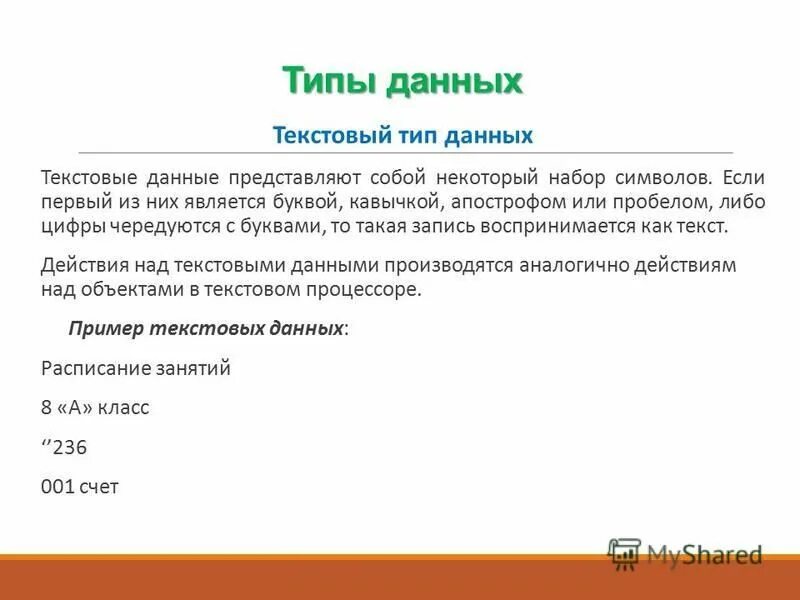 Типы данных

Текстовый тип данных

Текстовые данные представляют собой некоторый набор символов. Если первый из них является буквой, кавычкой, апострофом или пробелом, либо цифры чередуются с буквами, то такая запись воспринимается как текст.

Действия над текстовыми данными производятся аналогично действиям над объектами в текстовом процессоре.

Пример текстовых данных:

Расписание занятий

8 «А» класс

‘’236

001 счет

MyShared